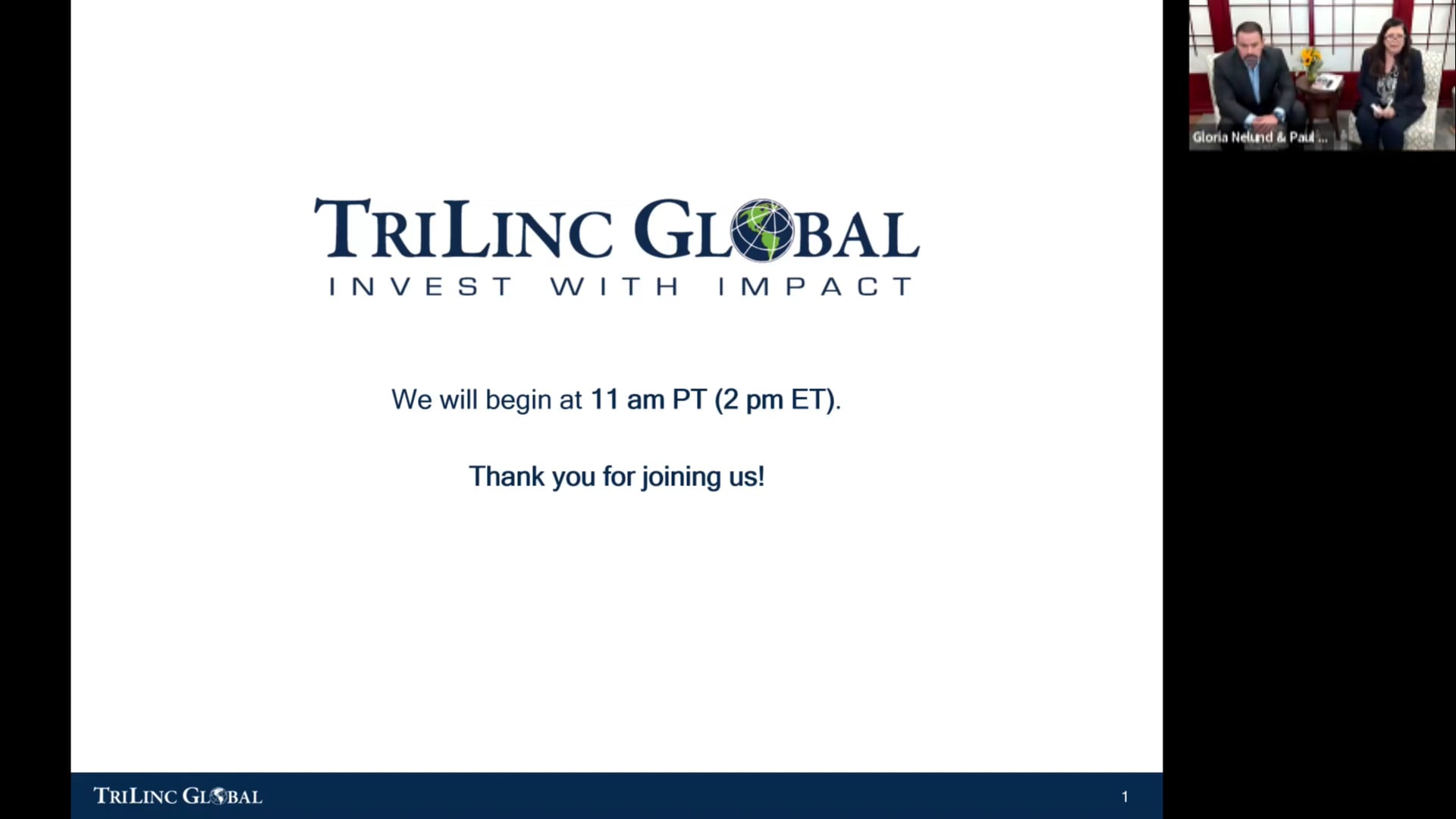 Gloria Nelund & Paul ...

TRILINC GLOBAL
INVEST WITH IMPACT

We will begin at 11 am PT (2 pm ET).

Thank you for joining us!

TRILINC GLOBAL

1